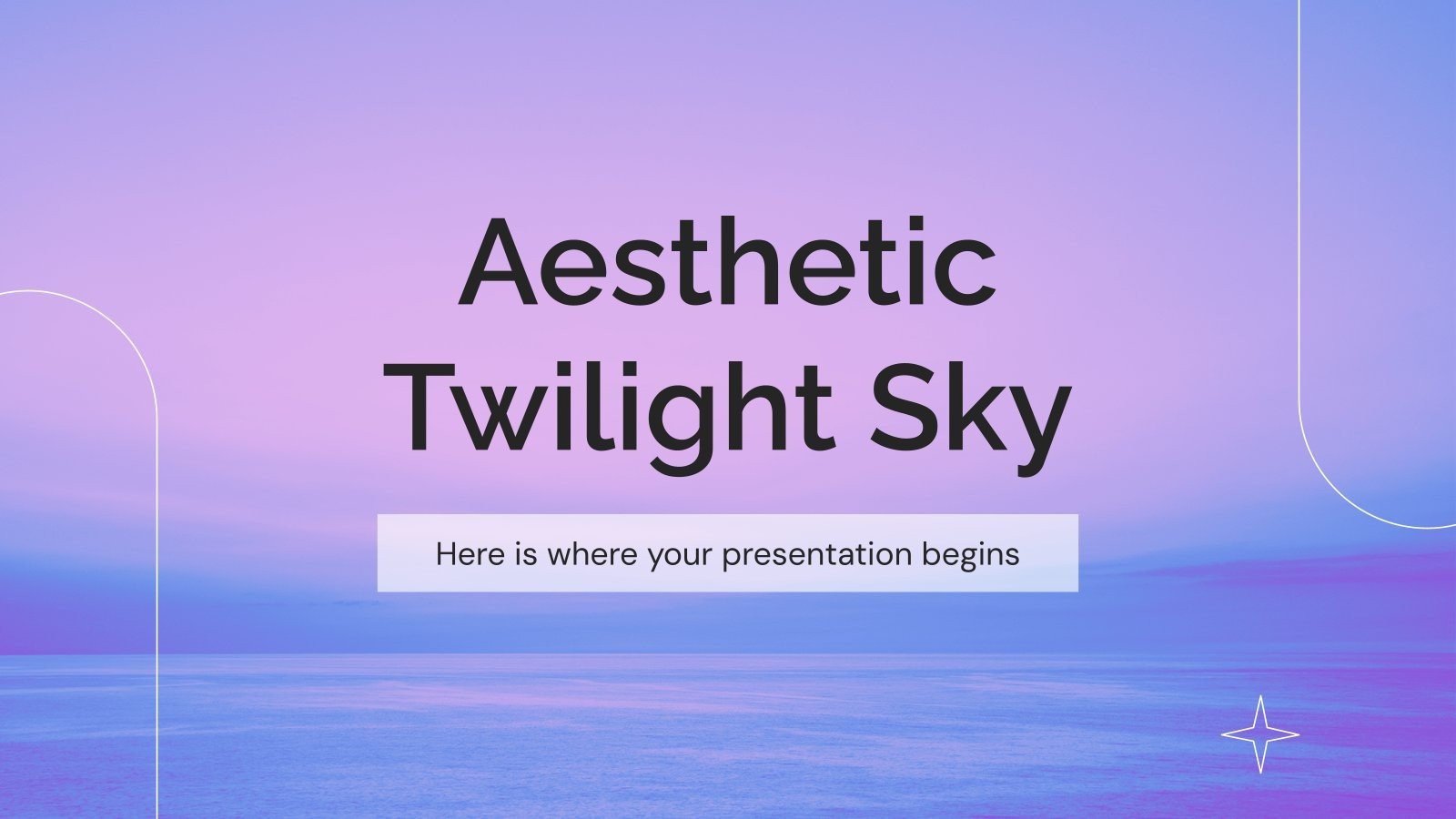 Aesthetic Twilight Sky

Here is where your presentation begins